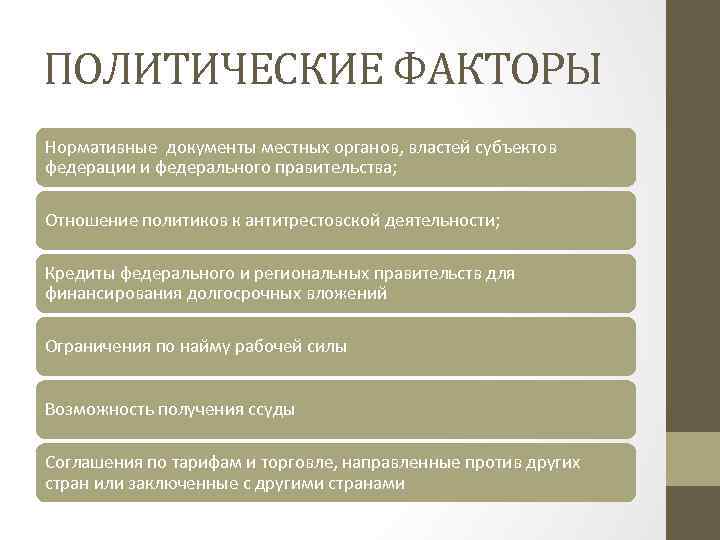 ПОЛИТИЧЕСКИЕ ФАКТОРЫ

Нормативные документы местных органов, властей субъектов федерации и федерального правительства;

Отношение политиков к антитрестовской деятельности;

Кредиты федерального и региональных правительств для финансирования долгосрочных вложений

Ограничения по найму рабочей силы

Возможность получения ссуды

Соглашения по тарифам и торговле, направленные против других стран или заключенные с другими странами